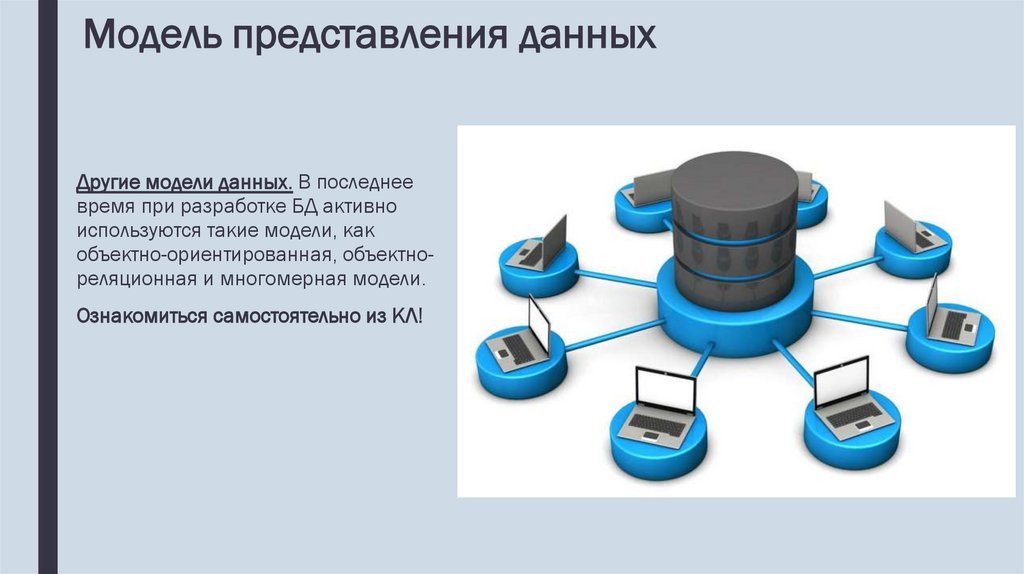 Модель представления данных

Другие модели данных. В последнее время при разработке БД активно используются такие модели, как объектно-ориентированная, объектно-реляционная и многомерная модели.

Ознакомиться самостоятельно из КЛ!